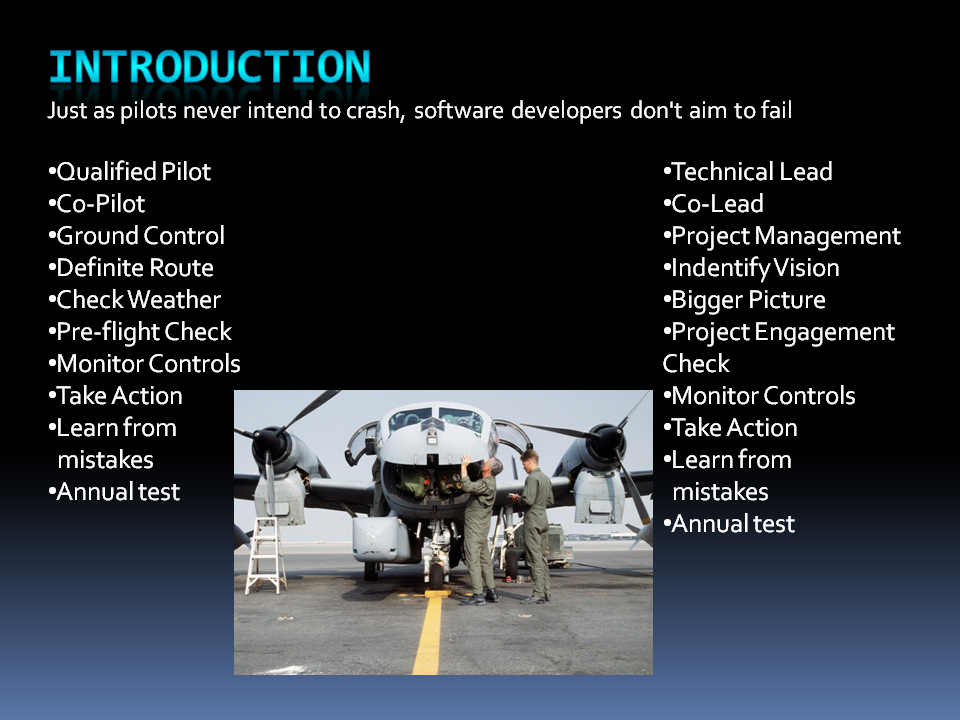 INTRODUCTION
Just as pilots never intend to crash, software developers don't aim to fail

•Qualified Pilot
•Co-Pilot
•Ground Control
•Definite Route
•Check Weather
•Pre-flight Check
•Monitor Controls
•Take Action
•Learn from mistakes
•Annual test

•Technical Lead
•Co-Lead
•Project Management
•Indentify Vision
•Bigger Picture
•Project Engagement Check
•Monitor Controls
•Take Action
•Learn from mistakes
•Annual test